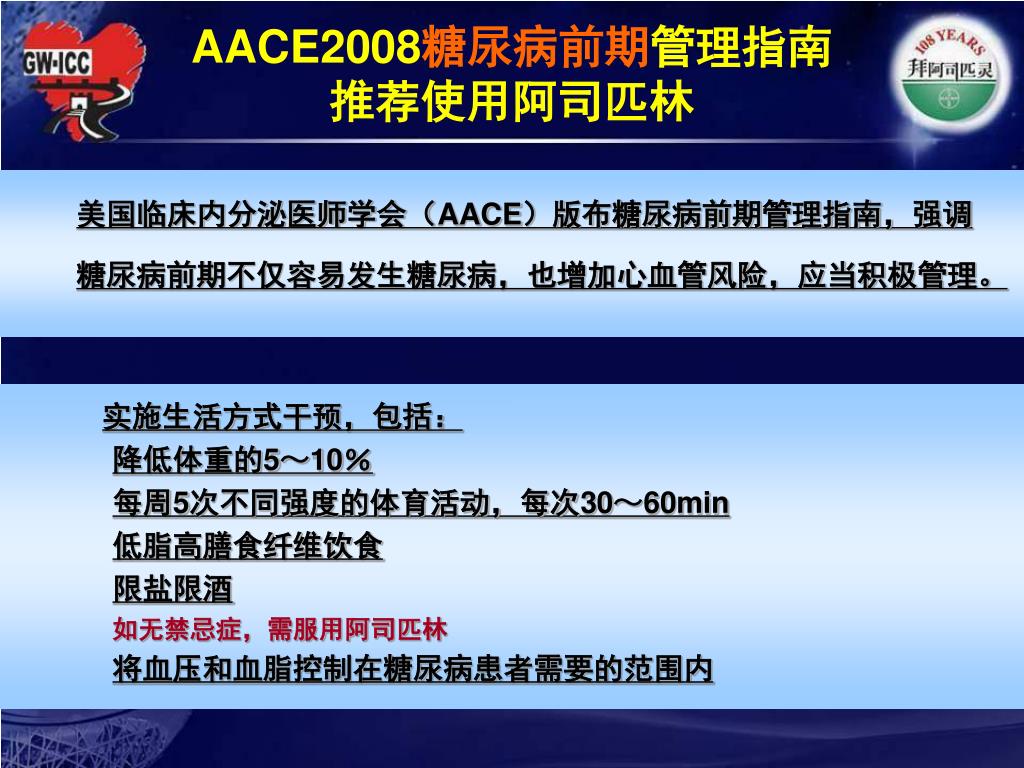 GW·ICC

AACE2008糖尿病前期管理指南
推荐使用阿司匹林

108 YEARS
拜阿司匹灵

美国临床内分泌医师学会（AACE）版布糖尿病前期管理指南，强调糖尿病前期不仅容易发生糖尿病，也增加心血管风险，应当积极管理。

实施生活方式干预，包括：
降低体重的5～10％
每周5次不同强度的体育活动，每次30～60min
低脂高膳食纤维饮食
限盐限酒
如无禁忌症，需服用阿司匹林
将血压和血脂控制在糖尿病患者需要的范围内